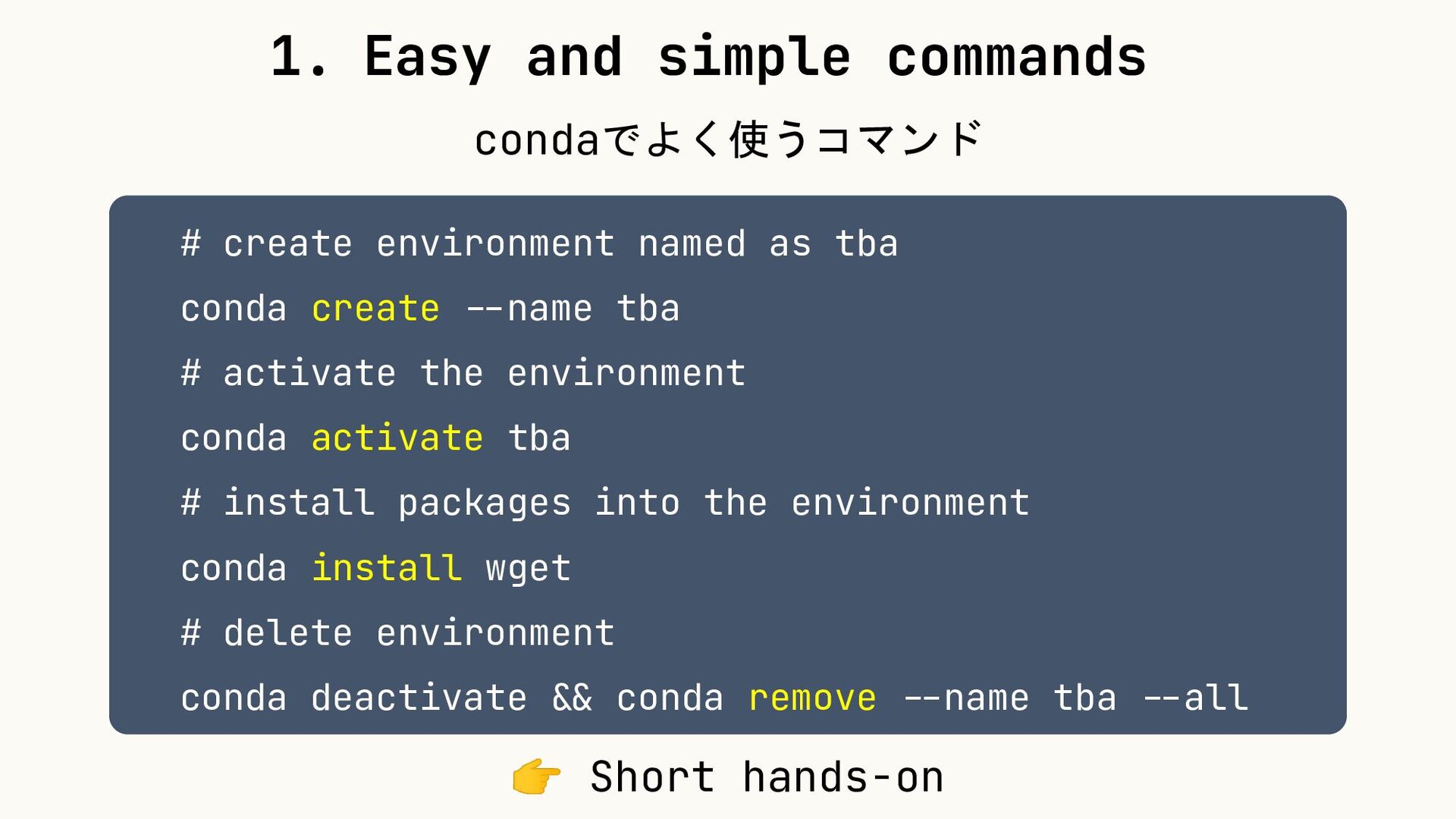 1. Easy and simple commands

condaでよく使うコマンド

# create environment named as tba
conda create --name tba
# activate the environment
conda activate tba
# install packages into the environment
conda install wget
# delete environment
conda deactivate && conda remove --name tba --all

👉 Short hands-on